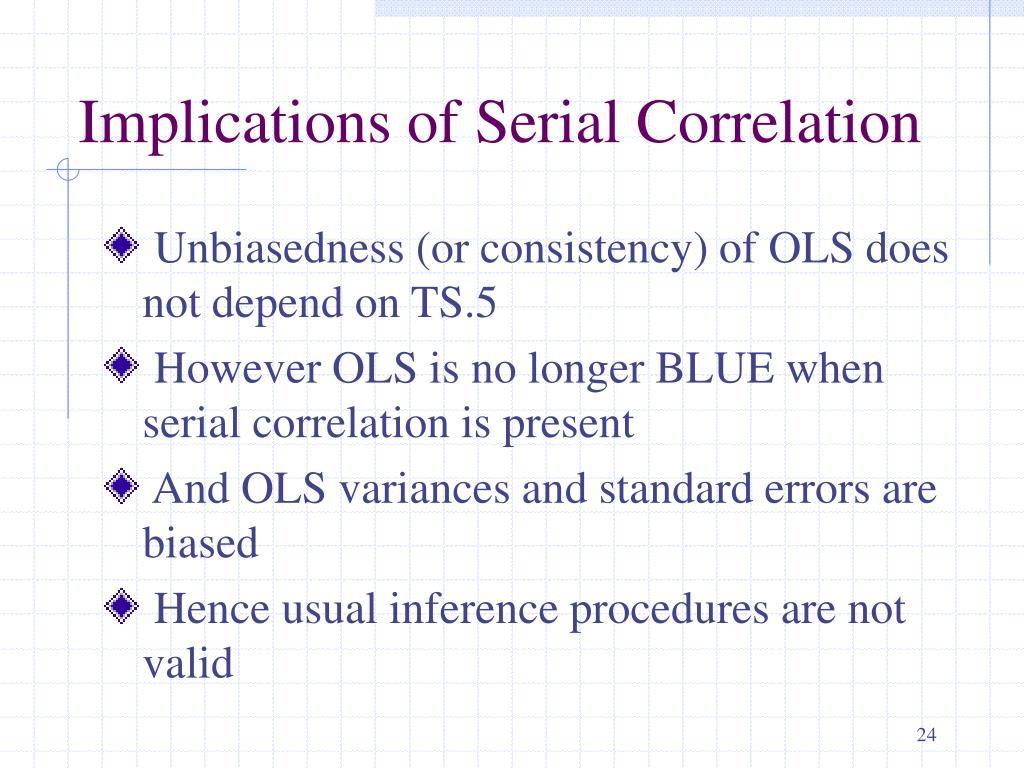 Implications of Serial Correlation

Unbiasedness (or consistency) of OLS does not depend on TS.5

However OLS is no longer BLUE when serial correlation is present

And OLS variances and standard errors are biased

Hence usual inference procedures are not valid

24